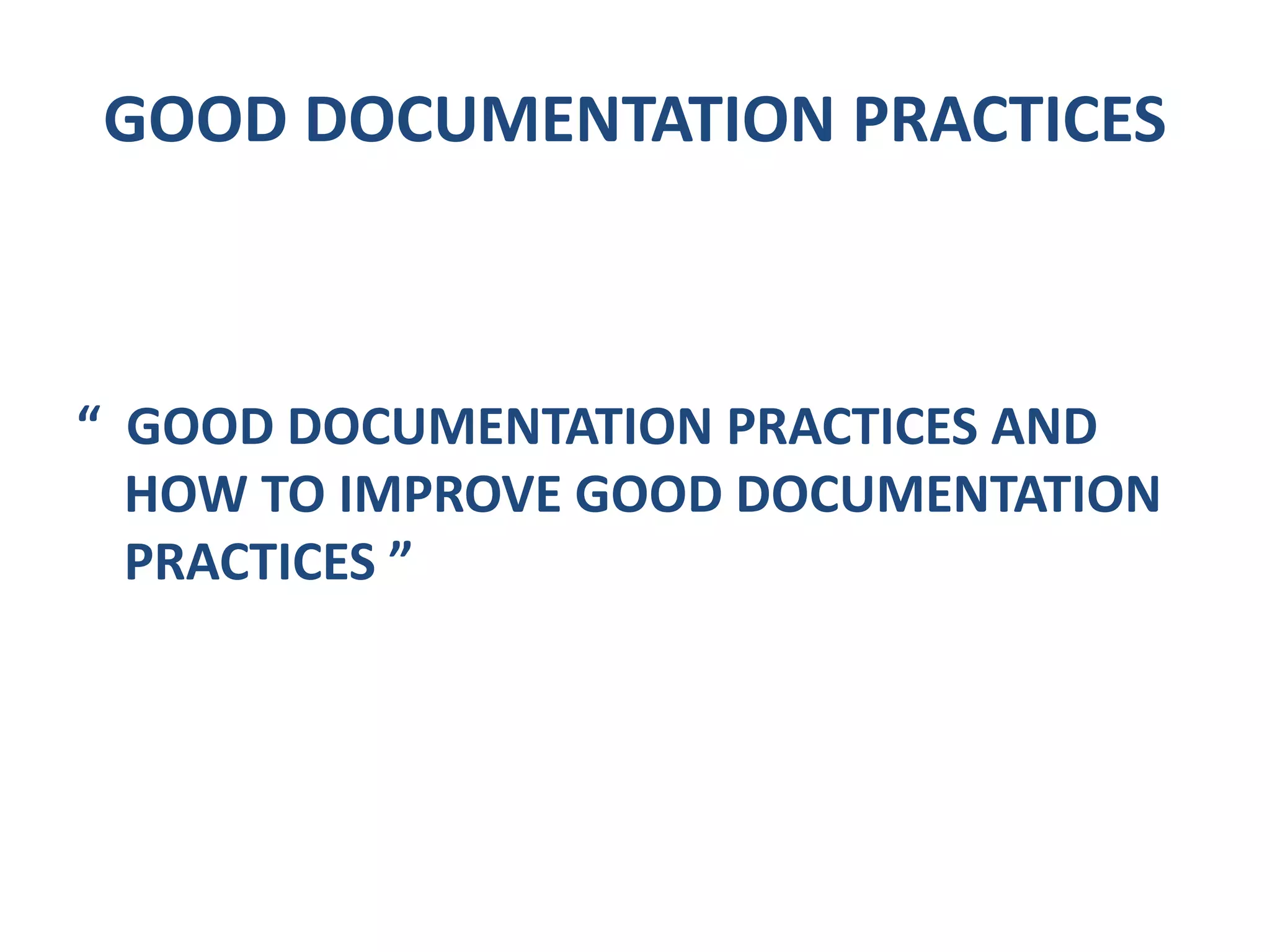 GOOD DOCUMENTATION PRACTICES

“ GOOD DOCUMENTATION PRACTICES AND HOW TO IMPROVE GOOD DOCUMENTATION PRACTICES ”